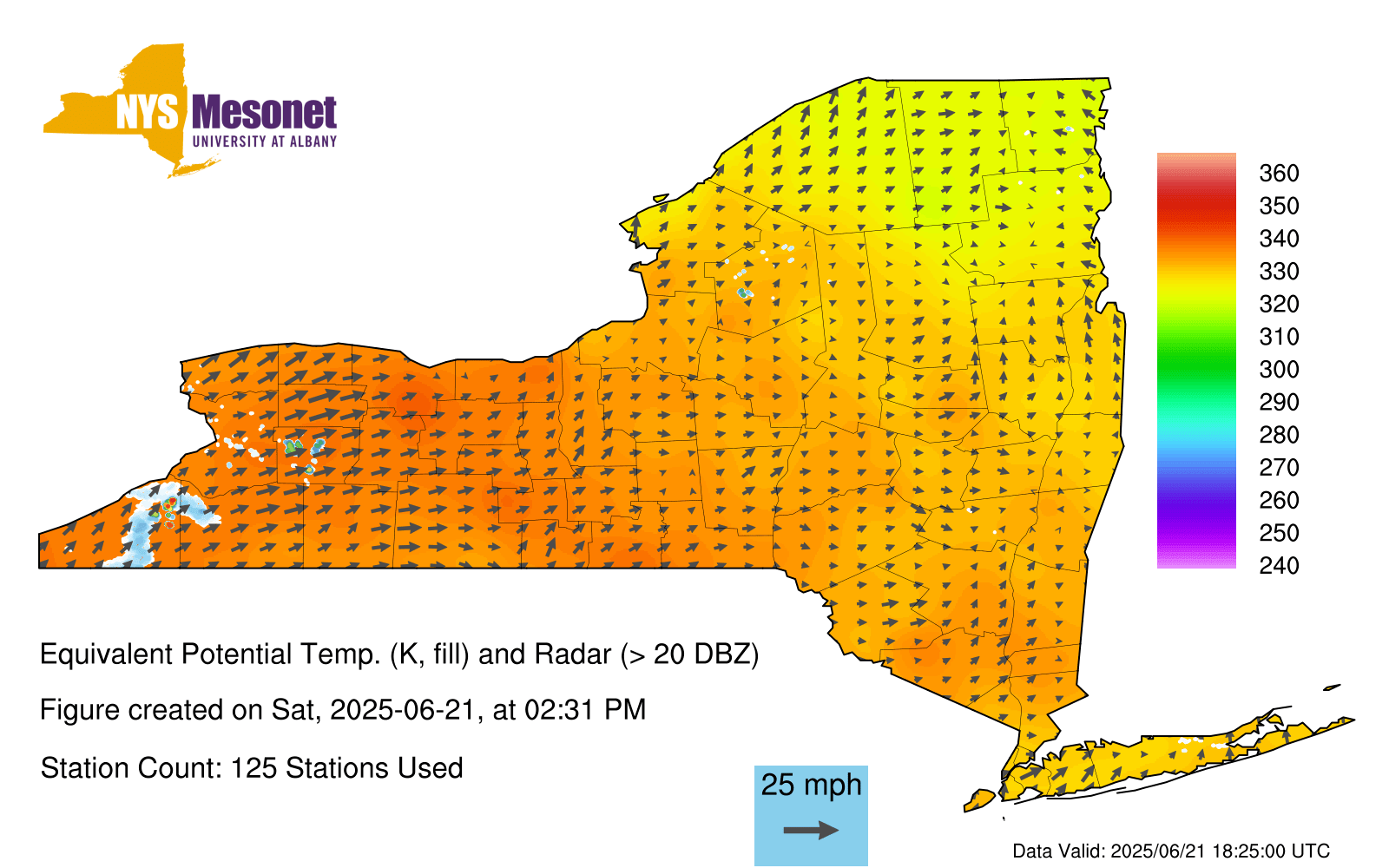 NYS Mesonet
UNIVERSITY AT ALBANY

360
350
340
330
320
310
300
290
280
270
260
250
240

Equivalent Potential Temp. (K, fill) and Radar (> 20 DBZ)

Figure created on Sat, 2025-06-21, at 02:31 PM

Station Count: 125 Stations Used

25 mph

Data Valid: 2025/06/21 18:25:00 UTC